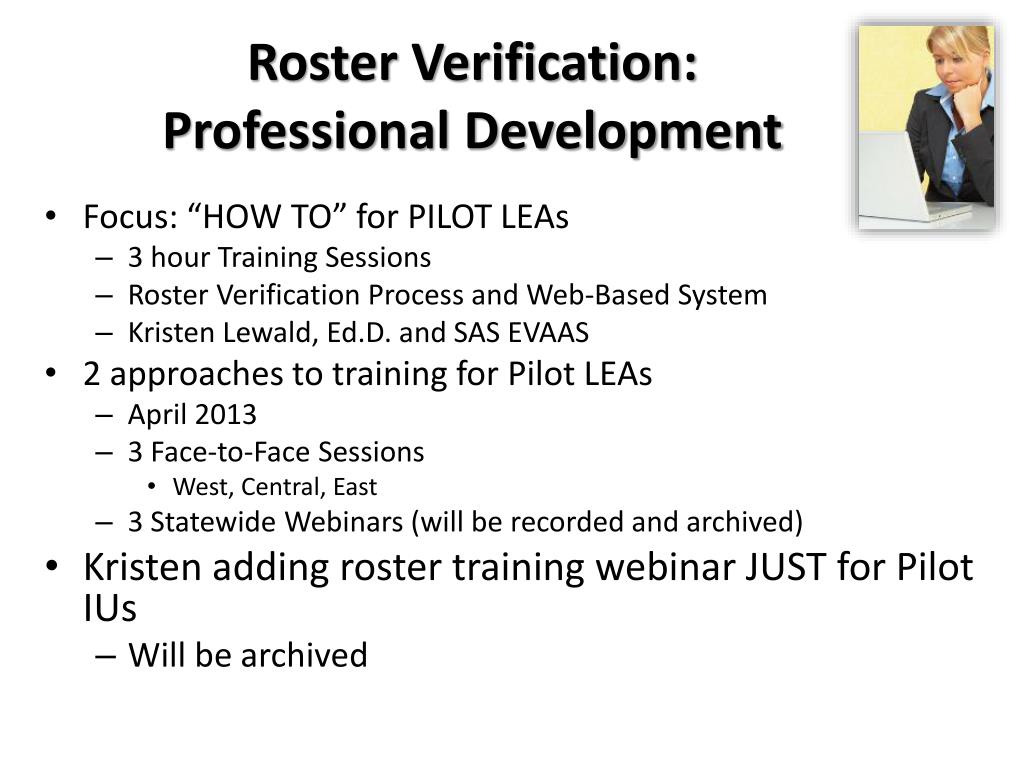 Roster Verification:
Professional Development

• Focus: “HOW TO” for PILOT LEAs
– 3 hour Training Sessions
– Roster Verification Process and Web-Based System
– Kristen Lewald, Ed.D. and SAS EVAAS
• 2 approaches to training for Pilot LEAs
– April 2013
– 3 Face-to-Face Sessions
• West, Central, East
– 3 Statewide Webinars (will be recorded and archived)
• Kristen adding roster training webinar JUST for Pilot IUs
– Will be archived